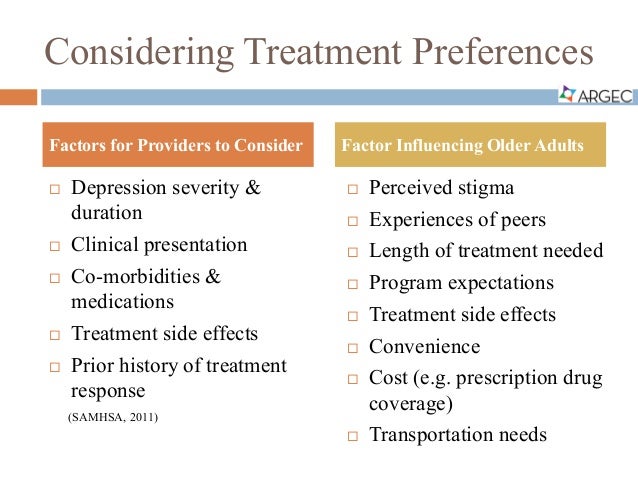 Considering Treatment Preferences

ARGEC

Factors for Providers to Consider

□ Depression severity & duration
□ Clinical presentation
□ Co-morbidities & medications
□ Treatment side effects
□ Prior history of treatment response

(SAMHSA, 2011)

Factor Influencing Older Adults

□ Perceived stigma
□ Experiences of peers
□ Length of treatment needed
□ Program expectations
□ Treatment side effects
□ Convenience
□ Cost (e.g. prescription drug coverage)
□ Transportation needs